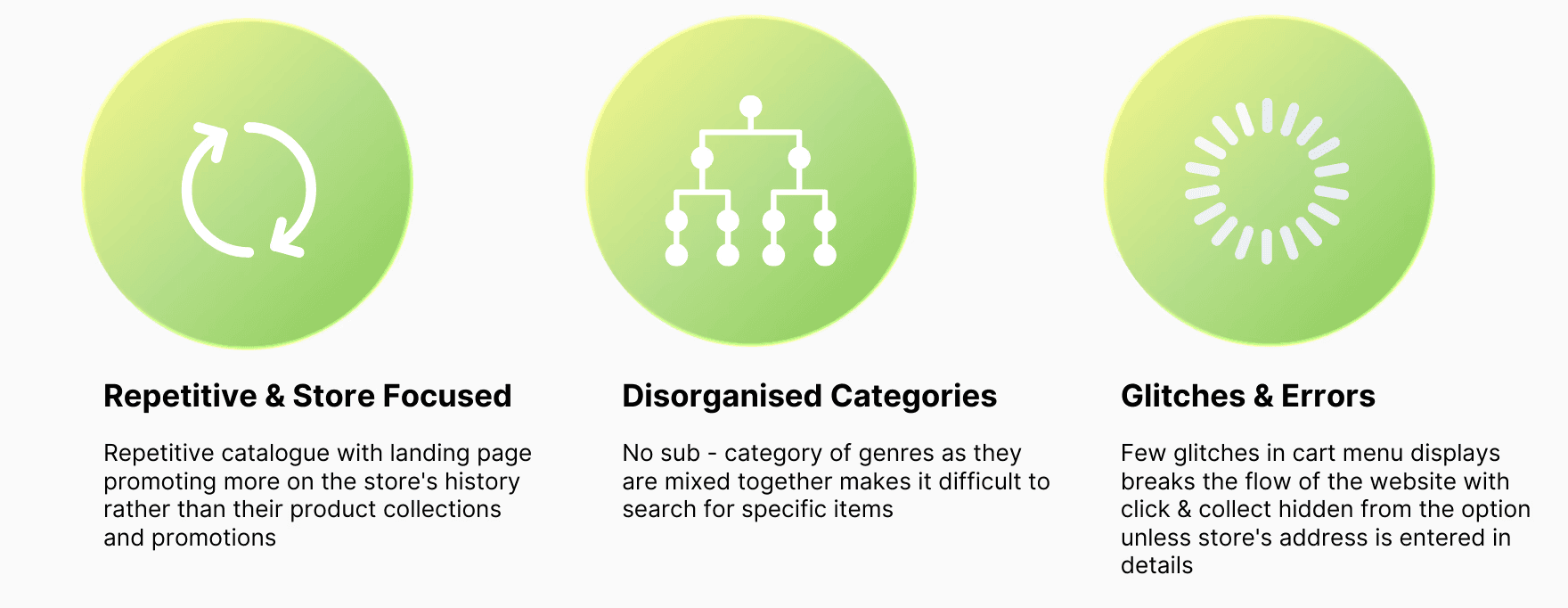 Repetitive & Store Focused

Repetitive catalogue with landing page promoting more on the store's history rather than their product collections and promotions

Disorganised Categories

No sub - category of genres as they are mixed together makes it difficult to search for specific items

Glitches & Errors

Few glitches in cart menu displays breaks the flow of the website with click & collect hidden from the option unless store's address is entered in details